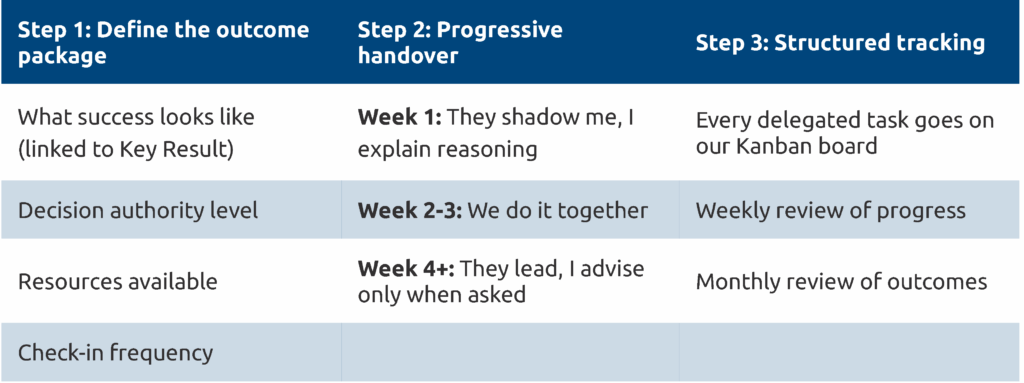 | Step 1: Define the outcome package | Step 2: Progressive handover | Step 3: Structured tracking |
|---|---|---|
| What success looks like (linked to Key Result) | **Week 1:** They shadow me, I explain reasoning | Every delegated task goes on our Kanban board |
| Decision authority level | **Week 2-3:** We do it together | Weekly review of progress |
| Resources available | **Week 4+:** They lead, I advise only when asked | Monthly review of outcomes |
| Check-in frequency | | |